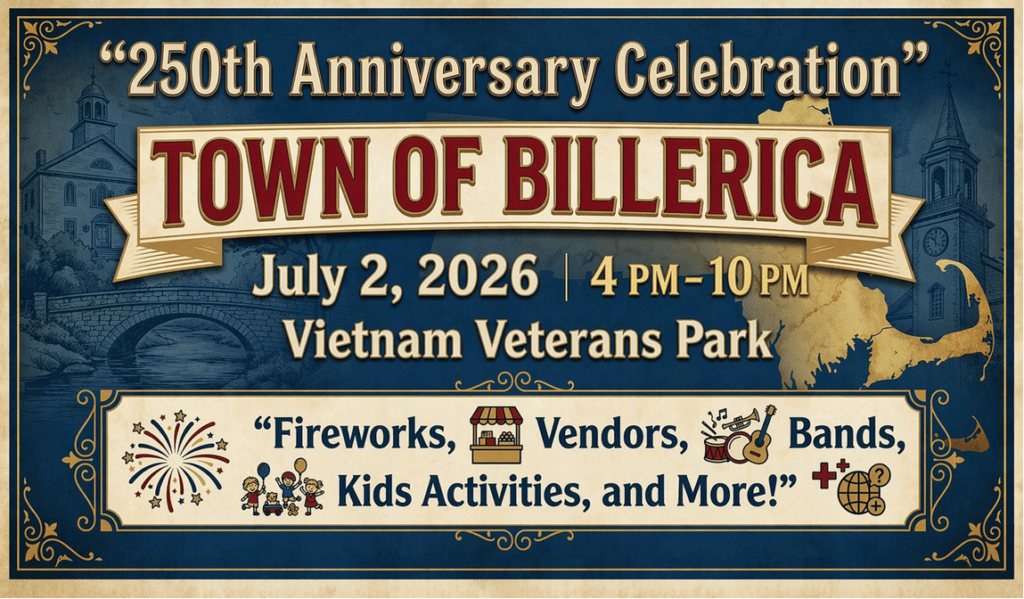 "250th Anniversary Celebration"

TOWN OF BILLERICA

July 2, 2026 | 4 PM–10 PM

Vietnam Veterans Park

"Fireworks, Vendors, Bands, Kids Activities, and More!"